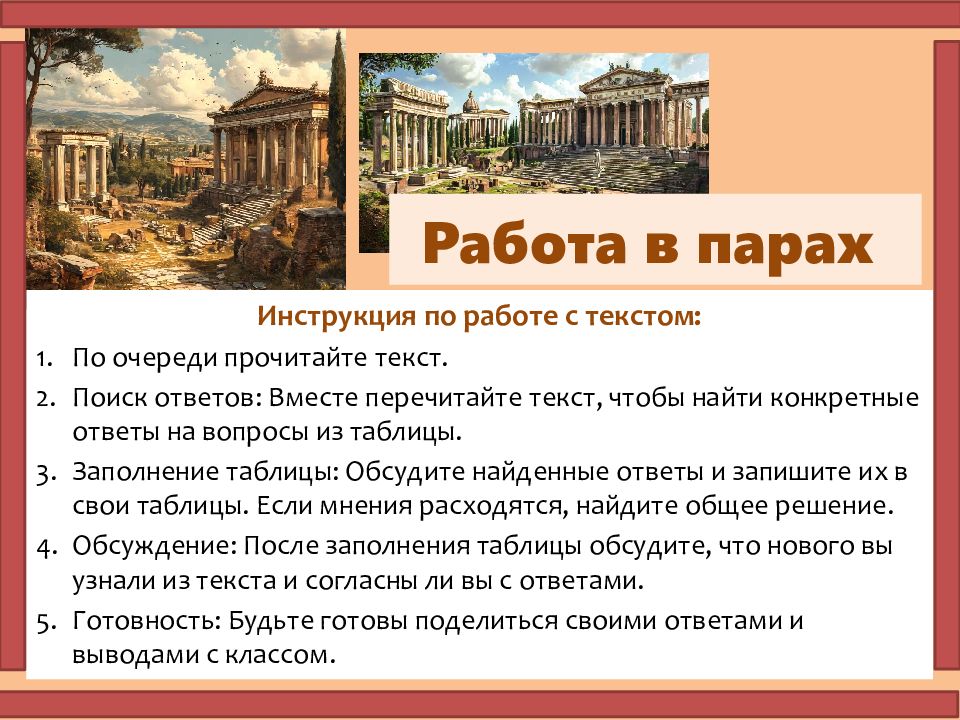 Работа в парах

Инструкция по работе с текстом:

1. По очереди прочитайте текст.
2. Поиск ответов: Вместе перечитайте текст, чтобы найти конкретные ответы на вопросы из таблицы.
3. Заполнение таблицы: Обсудите найденные ответы и запишите их в свои таблицы. Если мнения расходятся, найдите общее решение.
4. Обсуждение: После заполнения таблицы обсудите, что нового вы узнали из текста и согласны ли вы с ответами.
5. Готовность: Будьте готовы поделиться своими ответами и выводами с классом.